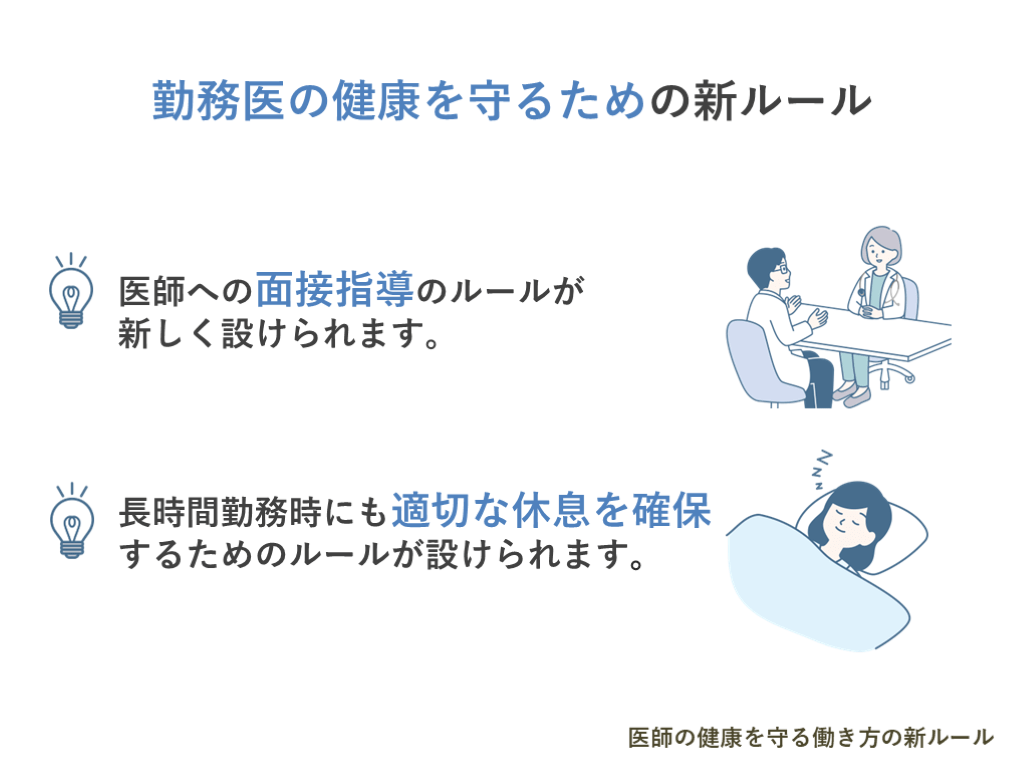 勤務医の健康を守るための新ルール

医師への面接指導のルールが新しく設けられます。

長時間勤務時にも適切な休息を確保するためのルールが設けられます。

医師の健康を守る働き方の新ルール